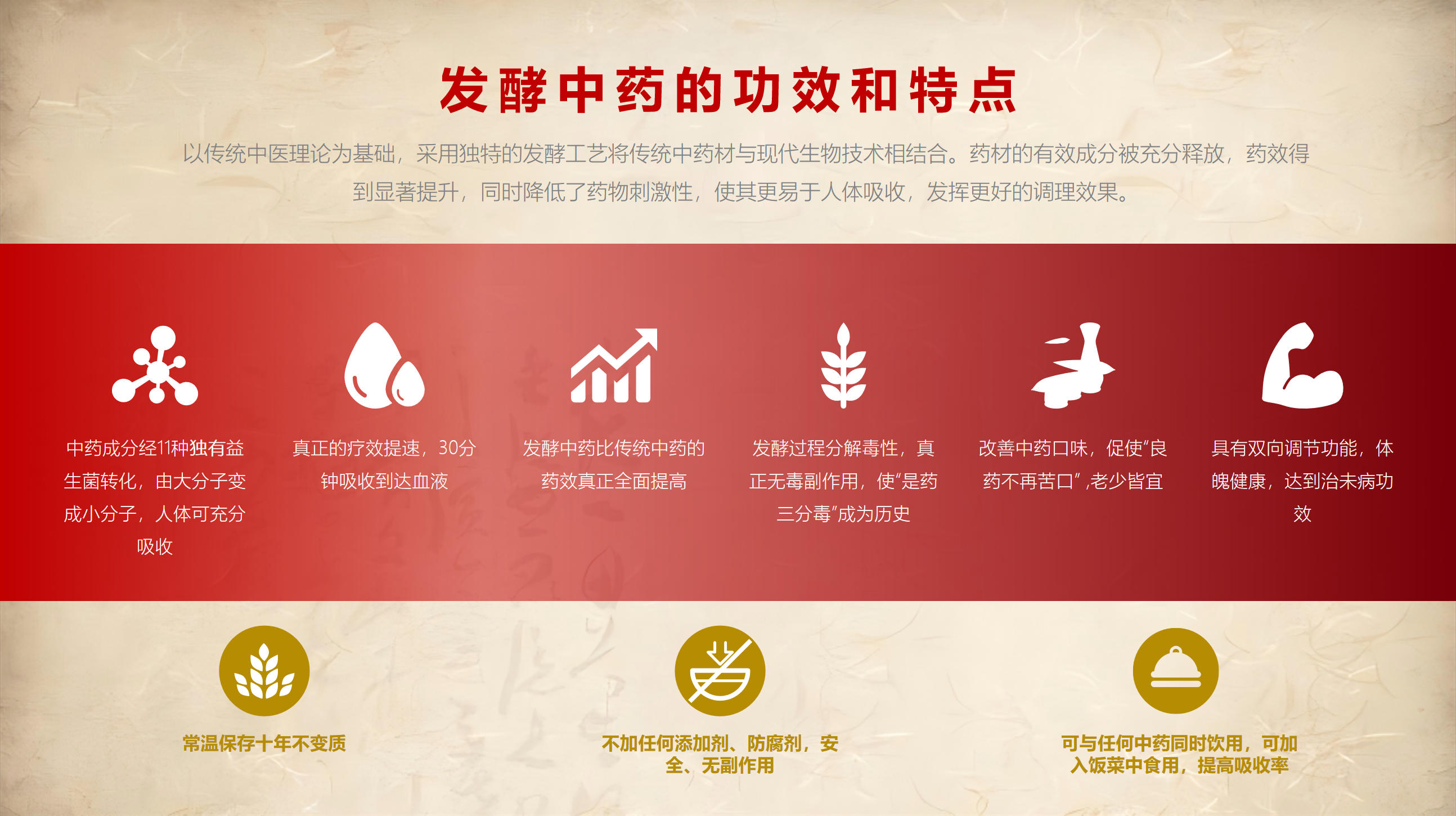 发酵中药的功效和特点

以传统中医理论为基础，采用独特的发酵工艺将传统中药材与现代生物技术相结合。药材的有效成分被充分释放，药效得到显著提升，同时降低了药物刺激性，使其更易于人体吸收，发挥更好的调理效果。

中药成分经11种独有益生菌转化，由大分子变成小分子，人体可充分吸收

真正的疗效提速，30分钟吸收到达血液

发酵中药比传统中药的药效真正全面提高

发酵过程分解毒性，真正无毒副作用，使"是药三分毒"成为历史

改善中药口味，促使"良药不再苦口",老少皆宜

具有双向调节功能，体魄健康，达到治未病功效

常温保存十年不变质

不加任何添加剂、防腐剂，安全、无副作用

可与任何中药同时饮用，可加入饭菜中食用，提高吸收率